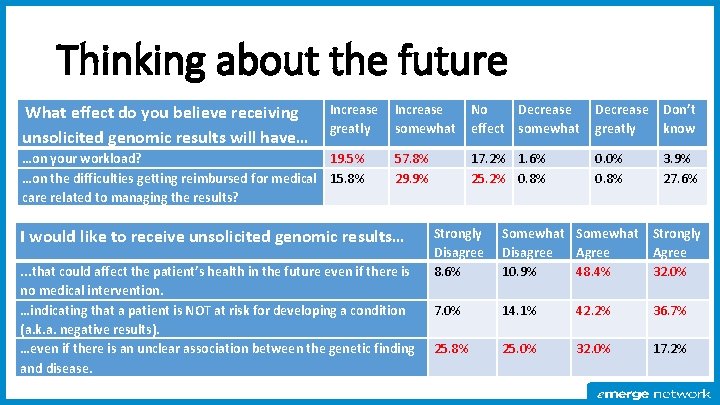 Thinking about the future

| What effect do you believe receiving unsolicited genomic results will have… | Increase greatly | Increase somewhat | No effect | Decrease somewhat | Decrease greatly | Don't know |
|---|---|---|---|---|---|---|
| …on your workload? | 19.5% | 57.8% | 17.2% | 1.6% | 0.0% | 3.9% |
| …on the difficulties getting reimbursed for medical care related to managing the results? | 15.8% | 29.9% | 25.2% | 0.8% | 0.8% | 27.6% |

| I would like to receive unsolicited genomic results… | Strongly Disagree | Somewhat Disagree | Somewhat Agree | Strongly Agree |
|---|---|---|---|---|
| …that could affect the patient's health in the future even if there is no medical intervention. | 8.6% | 10.9% | 48.4% | 32.0% |
| …indicating that a patient is NOT at risk for developing a condition (a.k.a. negative results). | 7.0% | 14.1% | 42.2% | 36.7% |
| …even if there is an unclear association between the genetic finding and disease. | 25.8% | 25.0% | 32.0% | 17.2% |

emerge network